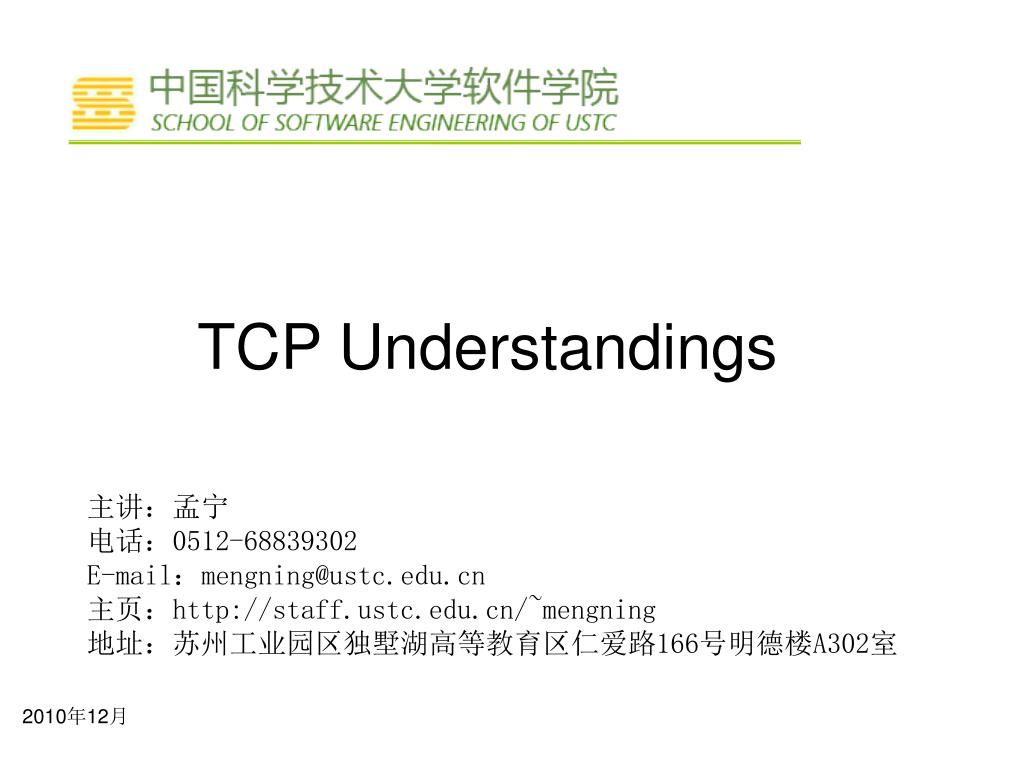 中国科学技术大学软件学院
SCHOOL OF SOFTWARE ENGINEERING OF USTC

TCP Understandings

主讲：孟宁
电话：0512-68839302
E-mail：mengning@ustc.edu.cn
主页：http://staff.ustc.edu.cn/~mengning
地址：苏州工业园区独墅湖高等教育区仁爱路166号明德楼A302室

2010年12月